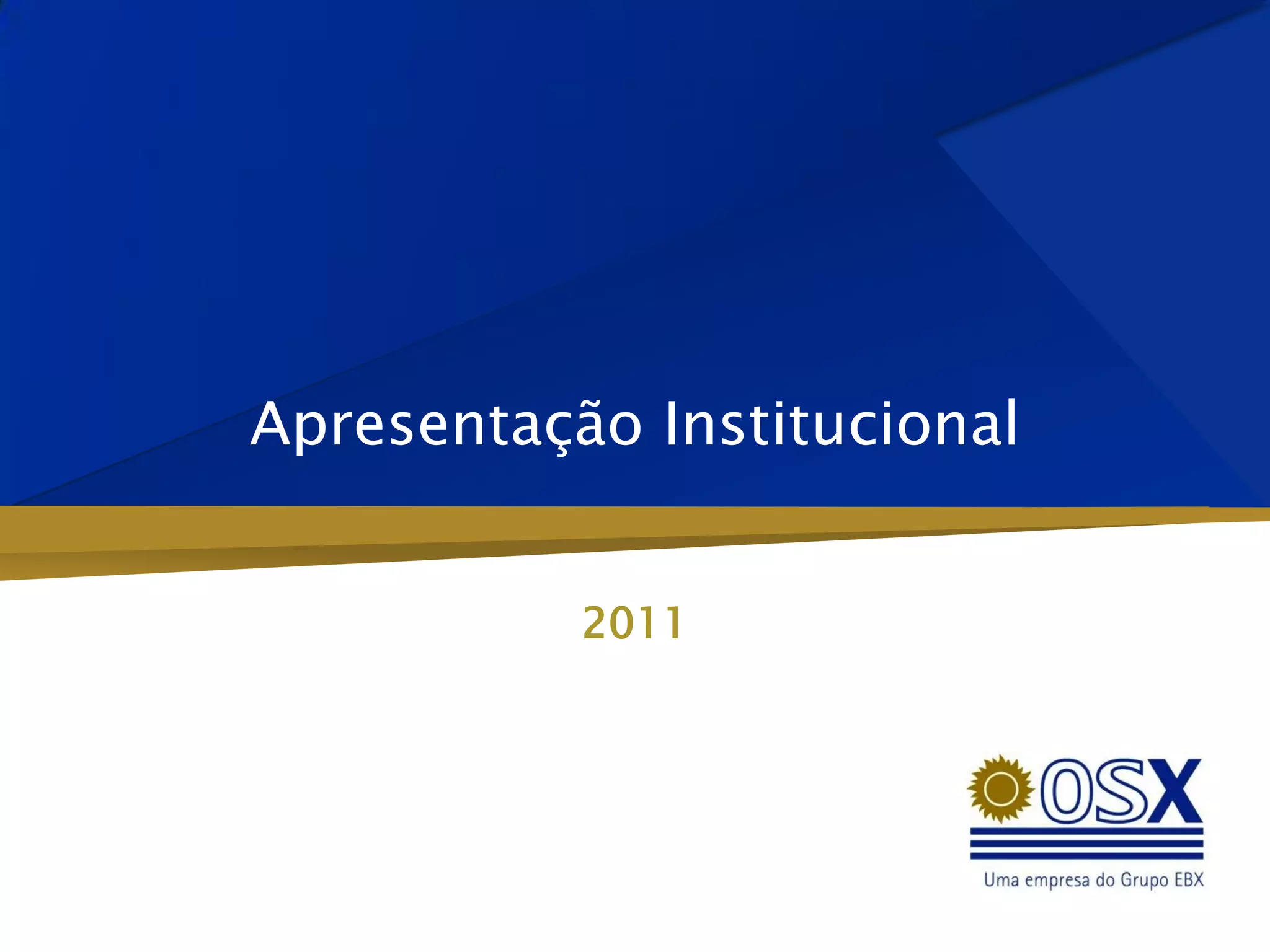 Apresentação Institucional

2011

OSX

Uma empresa do Grupo EBX